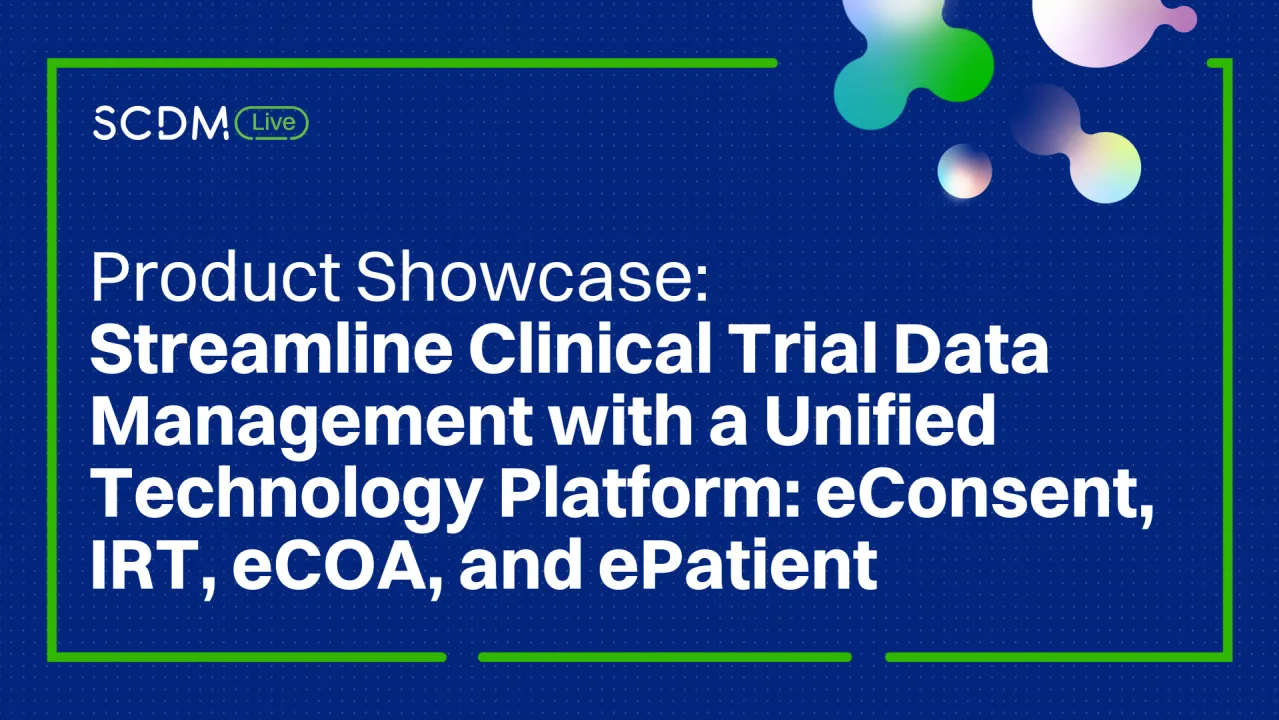 SCDM Live

Product Showcase:
Streamline Clinical Trial Data Management with a Unified Technology Platform: eConsent, IRT, eCOA, and ePatient